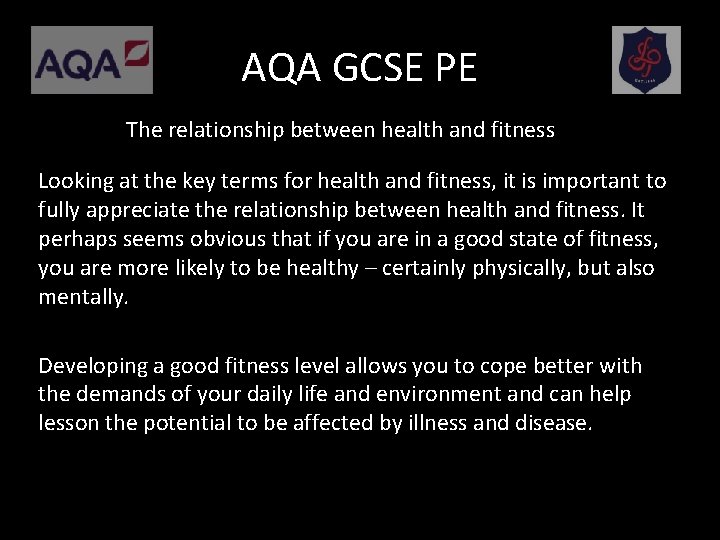 AQA

AQA GCSE PE

The relationship between health and fitness

Looking at the key terms for health and fitness, it is important to fully appreciate the relationship between health and fitness. It perhaps seems obvious that if you are in a good state of fitness, you are more likely to be healthy – certainly physically, but also mentally.

Developing a good fitness level allows you to cope better with the demands of your daily life and environment and can help lesson the potential to be affected by illness and disease.